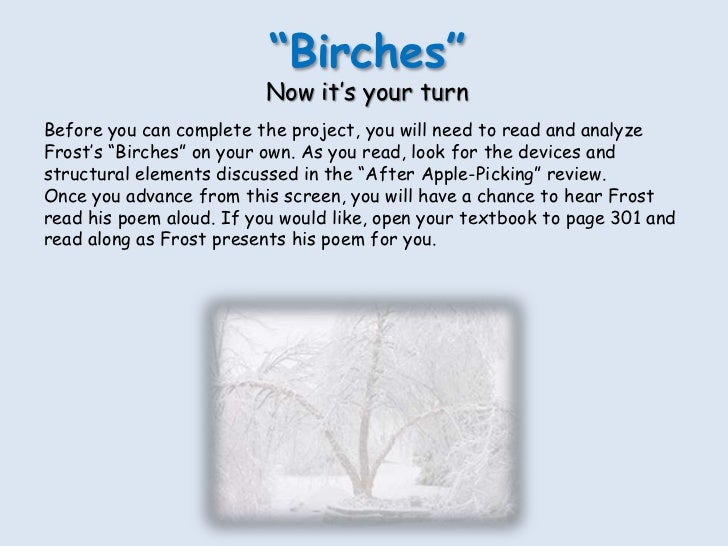 “Birches”
Now it’s your turn

Before you can complete the project, you will need to read and analyze Frost’s “Birches” on your own. As you read, look for the devices and structural elements discussed in the “After Apple-Picking” review.
Once you advance from this screen, you will have a chance to hear Frost read his poem aloud. If you would like, open your textbook to page 301 and read along as Frost presents his poem for you.